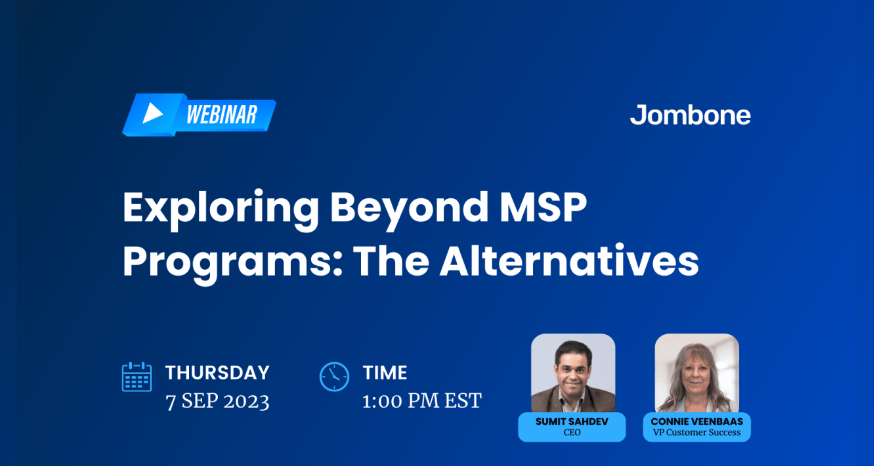 WEBINAR

Jombone

Exploring Beyond MSP Programs: The Alternatives

THURSDAY
7 SEP 2023

TIME
1:00 PM EST

SUMIT SAHDEV
CEO

CONNIE VEENBAAS
VP Customer Success